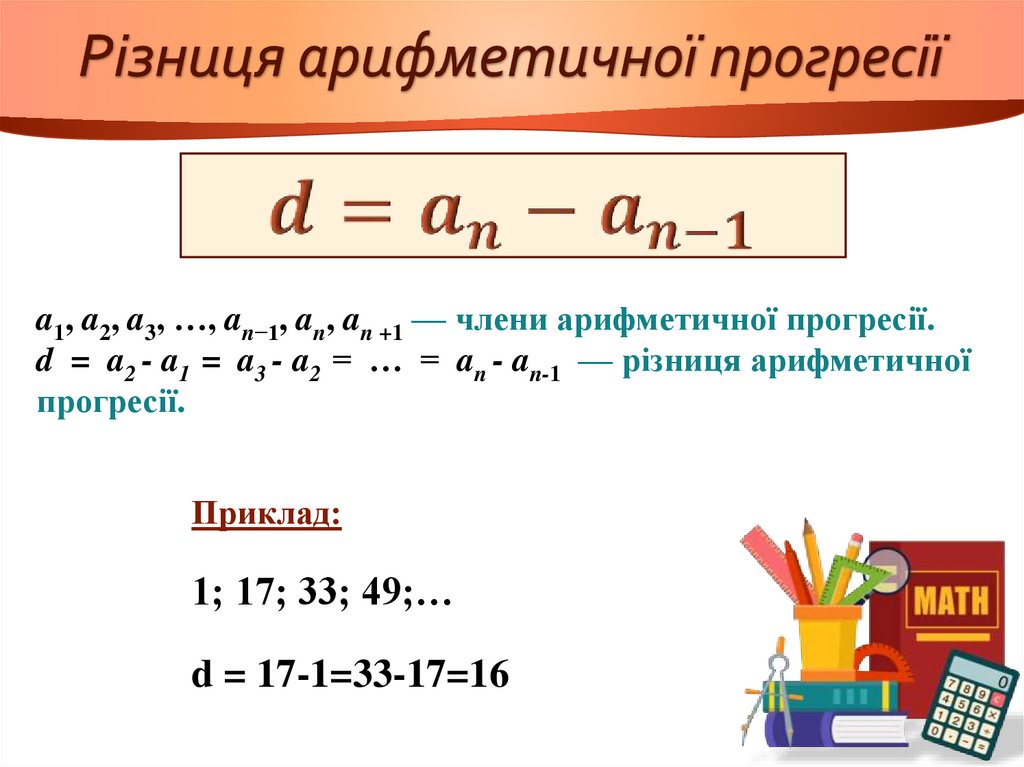 Різниця арифметичної прогресії

$d = a_n - a_{n-1}$

$a_1, a_2, a_3, \ldots, a_{n-1}, a_n, a_{n+1}$ — члени арифметичної прогресії.
$d = a_2 - a_1 = a_3 - a_2 = \ldots = a_n - a_{n-1}$ — різниця арифметичної прогресії.

Приклад:

1; 17; 33; 49;…

d = 17-1=33-17=16

MATH